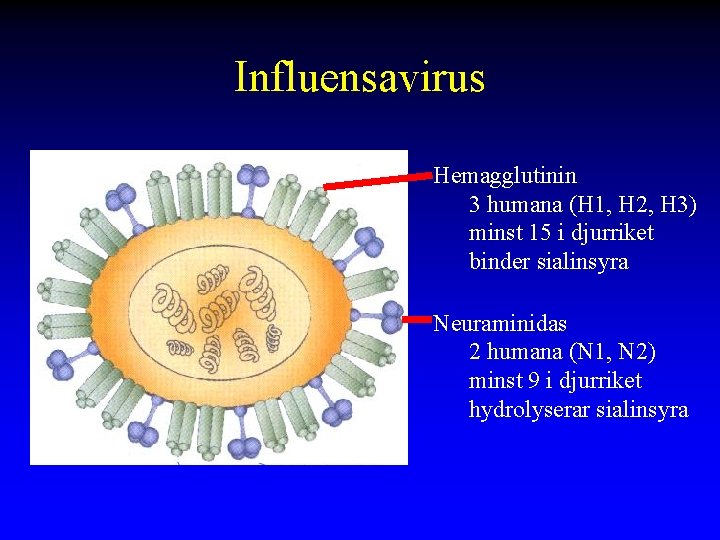 Influensavirus

Hemagglutinin
3 humana (H1, H2, H3)
minst 15 i djurriket
binder sialinsyra

Neuraminidas
2 humana (N1, N2)
minst 9 i djurriket
hydrolyserar sialinsyra